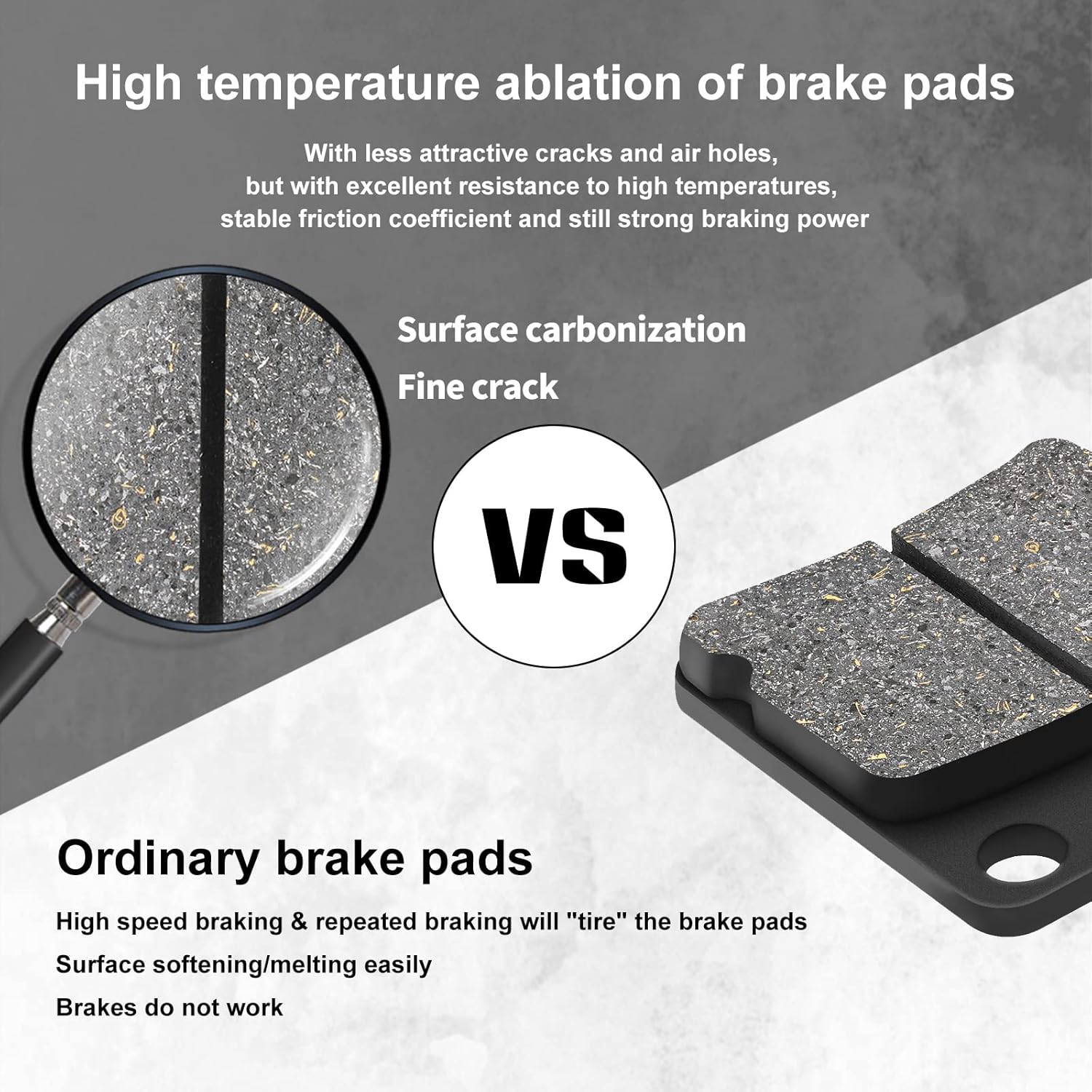 High temperature ablation of brake pads

With less attractive cracks and air holes,
but with excellent resistance to high temperatures,
stable friction coefficient and still strong braking power

Surface carbonization
Fine crack

VS

Ordinary brake pads

High speed braking & repeated braking will "tire" the brake pads
Surface softening/melting easily
Brakes do not work